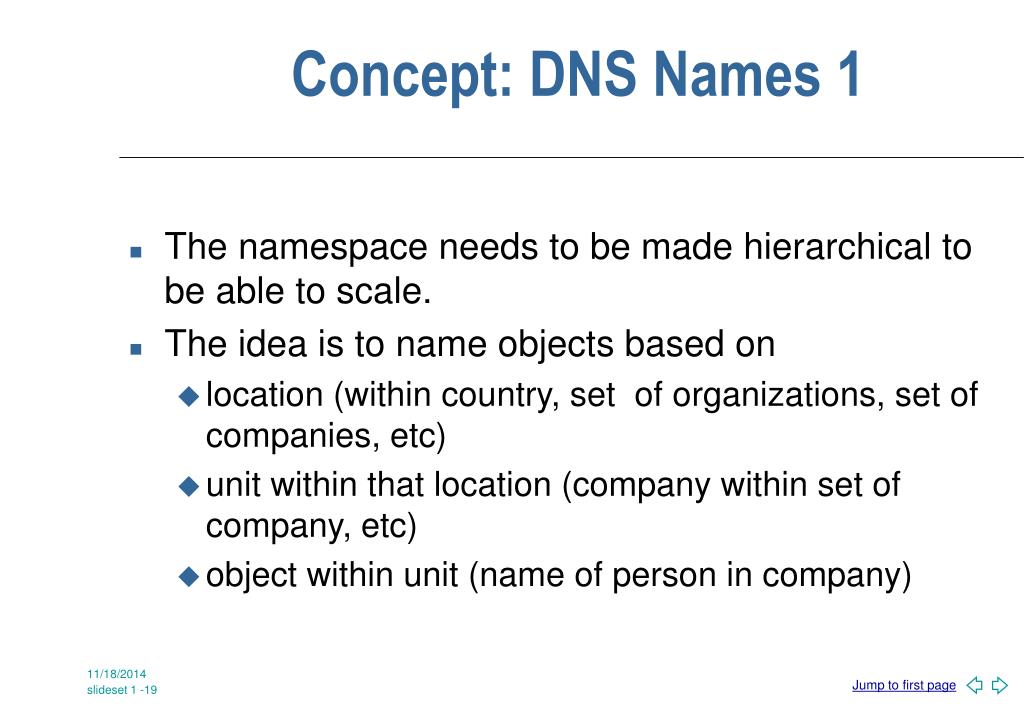 Concept: DNS Names 1

- The namespace needs to be made hierarchical to be able to scale.
- The idea is to name objects based on
  - location (within country, set of organizations, set of companies, etc)
  - unit within that location (company within set of company, etc)
  - object within unit (name of person in company)

11/18/2014
slideset 1 -19

Jump to first page